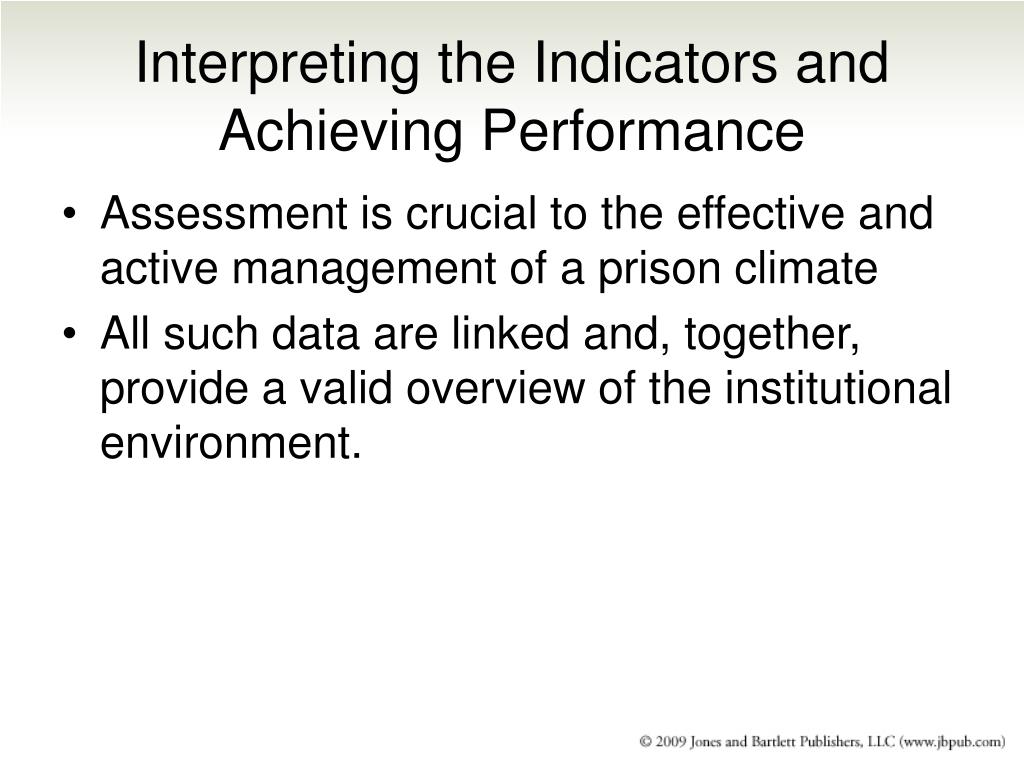 Interpreting the Indicators and Achieving Performance

• Assessment is crucial to the effective and active management of a prison climate
• All such data are linked and, together, provide a valid overview of the institutional environment.

© 2009 Jones and Bartlett Publishers, LLC (www.jbpub.com)